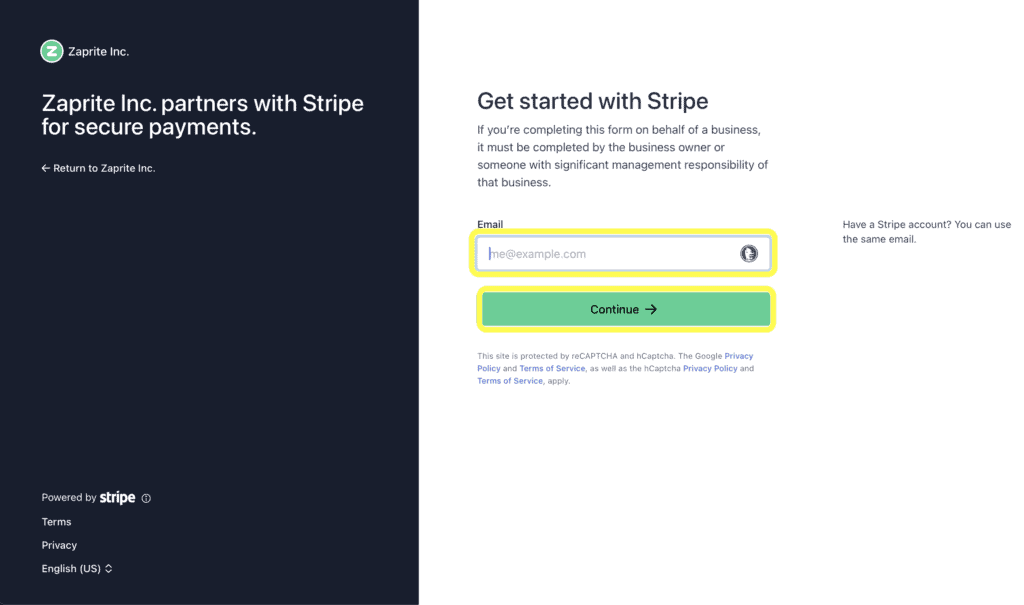 Zaprite Inc.

Zaprite Inc. partners with Stripe for secure payments.

← Return to Zaprite Inc.

Powered by stripe

Terms

Privacy

English (US)

Get started with Stripe

If you're completing this form on behalf of a business, it must be completed by the business owner or someone with significant management responsibility of that business.

Email

me@example.com

Continue →

This site is protected by reCAPTCHA and hCaptcha. The Google Privacy Policy and Terms of Service, as well as the hCaptcha Privacy Policy and Terms of Service, apply.

Have a Stripe account? You can use the same email.